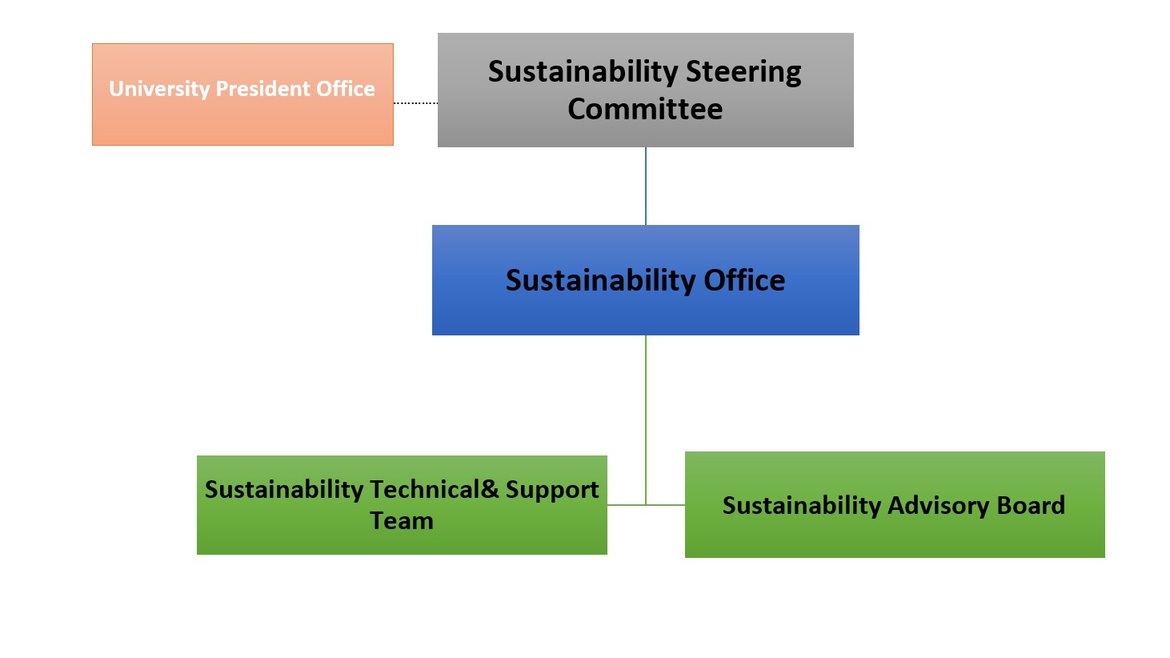 University President Office

Sustainability Steering Committee

Sustainability Office

Sustainability Technical& Support Team

Sustainability Advisory Board